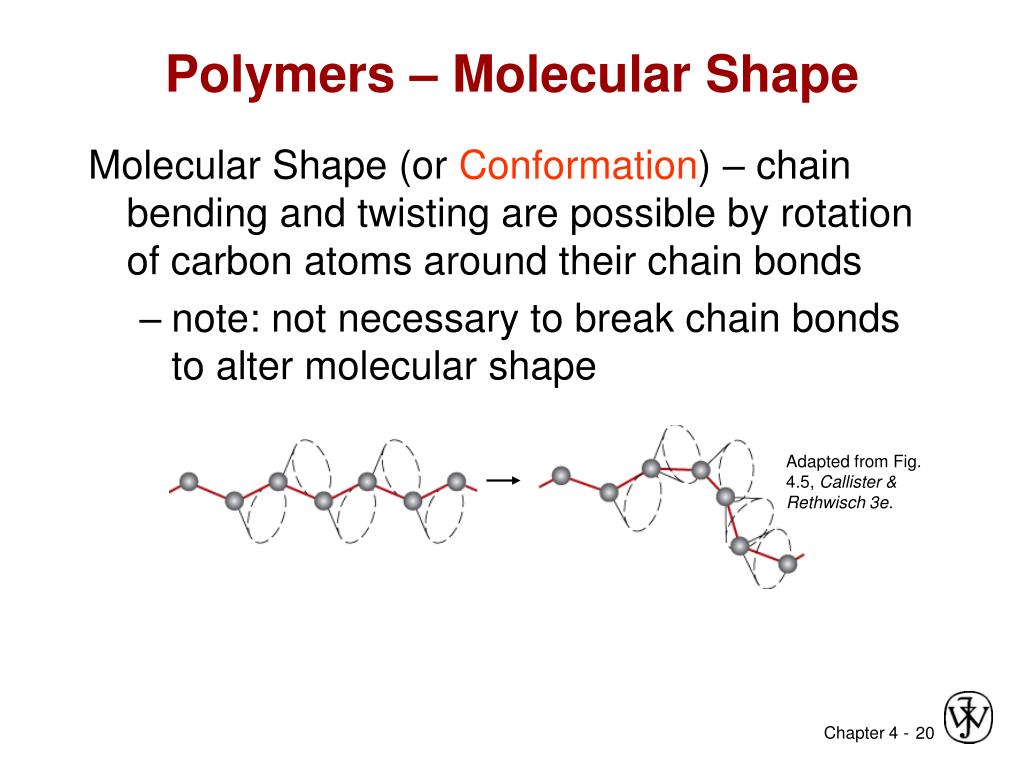 Polymers – Molecular Shape

Molecular Shape (or Conformation) – chain bending and twisting are possible by rotation of carbon atoms around their chain bonds

– note: not necessary to break chain bonds to alter molecular shape

Adapted from Fig. 4.5, Callister & Rethwisch 3e.

Chapter 4 - 20